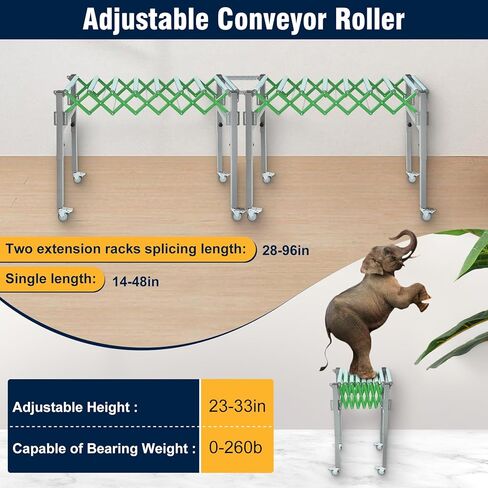 Adjustable Conveyor Roller

Two extension racks splicing length: 28-96in

Single length: 14-48in

| Adjustable Height : | 23-33in |
|---|---|
| Capable of Bearing Weight : | 0-260b |